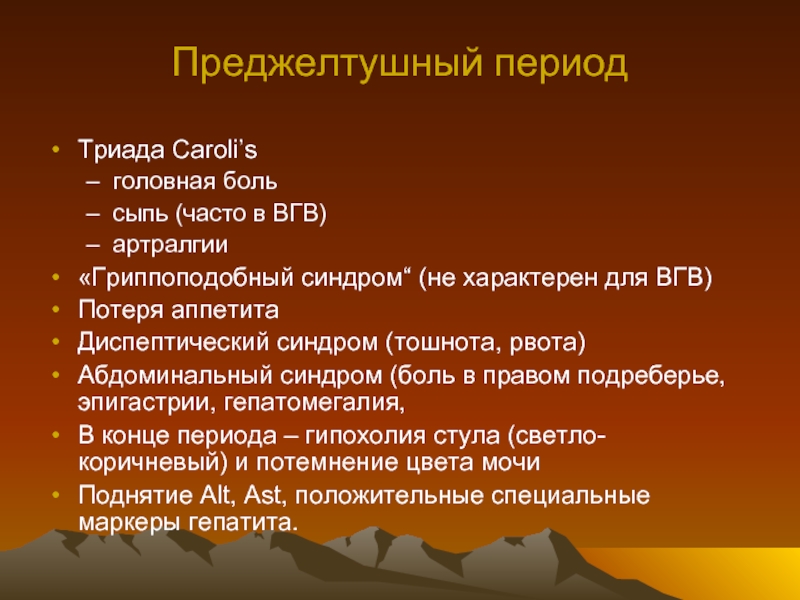 Преджелтушный период

• Триада Caroli's
– головная боль
– сыпь (часто в ВГВ)
– артралгии
• «Гриппоподобный синдром“ (не характерен для ВГВ)
• Потеря аппетита
• Диспептический синдром (тошнота, рвота)
• Абдоминальный синдром (боль в правом подреберье, эпигастрии, гепатомегалия,
• В конце периода – гипохолия стула (светло-коричневый) и потемнение цвета мочи
• Поднятие Alt, Ast, положительные специальные маркеры гепатита.